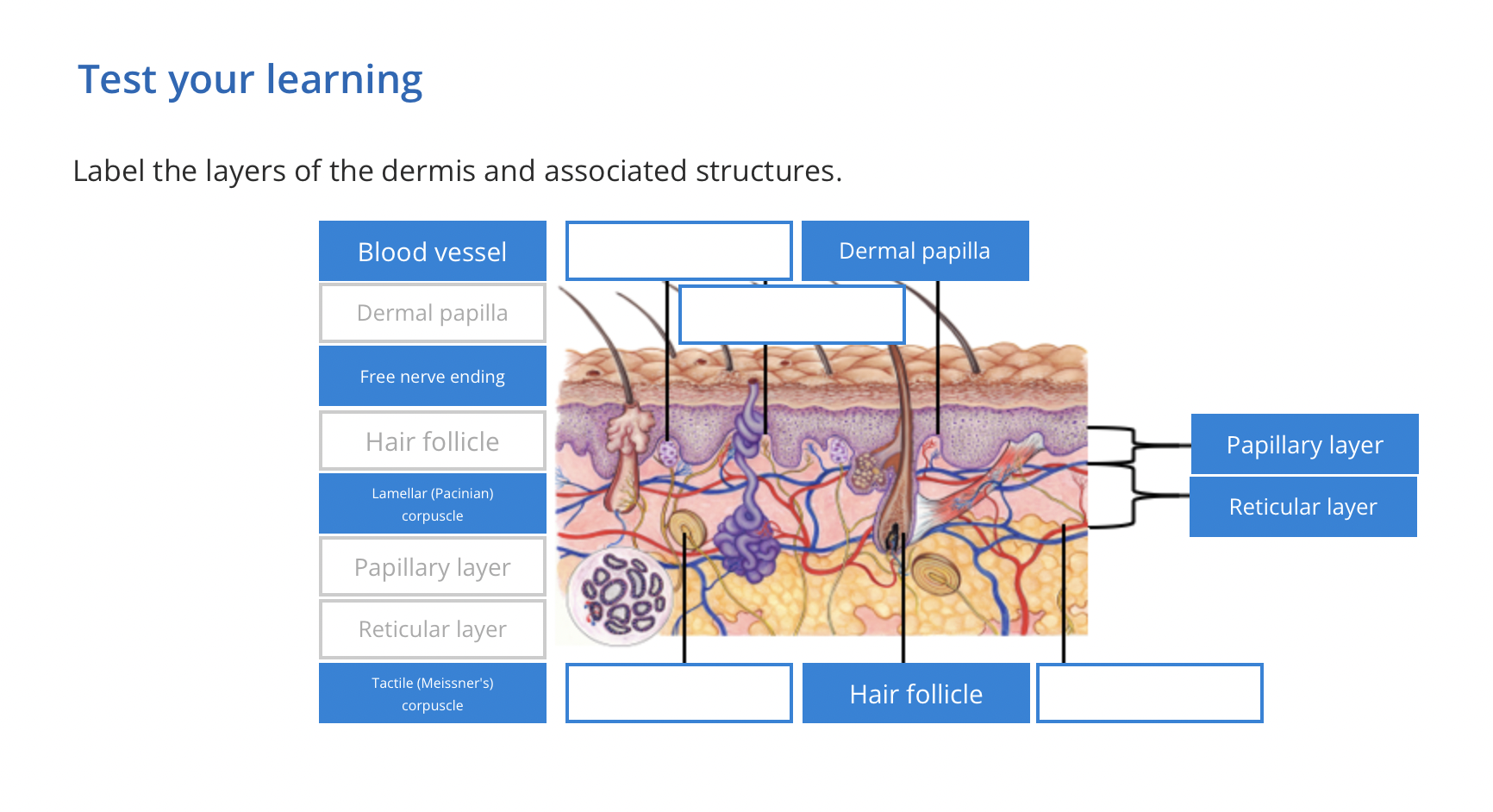 Test your learning

Label the layers of the dermis and associated structures.

Blood vessel

Dermal papilla

Free nerve ending

Hair follicle

Lamellar (Pacinian) corpuscle

Papillary layer

Reticular layer

Tactile (Meissner's) corpuscle

Dermal papilla

Papillary layer

Reticular layer

Hair follicle